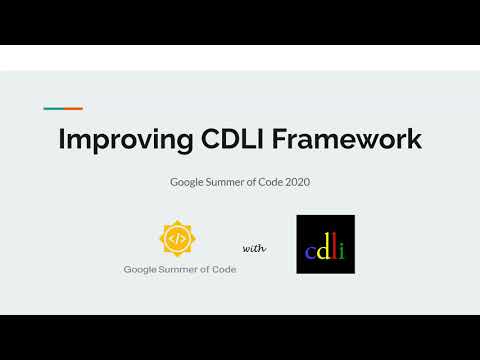 Improving CDLI Framework

Google Summer of Code 2020

</>

Google Summer of Code

with

cdli